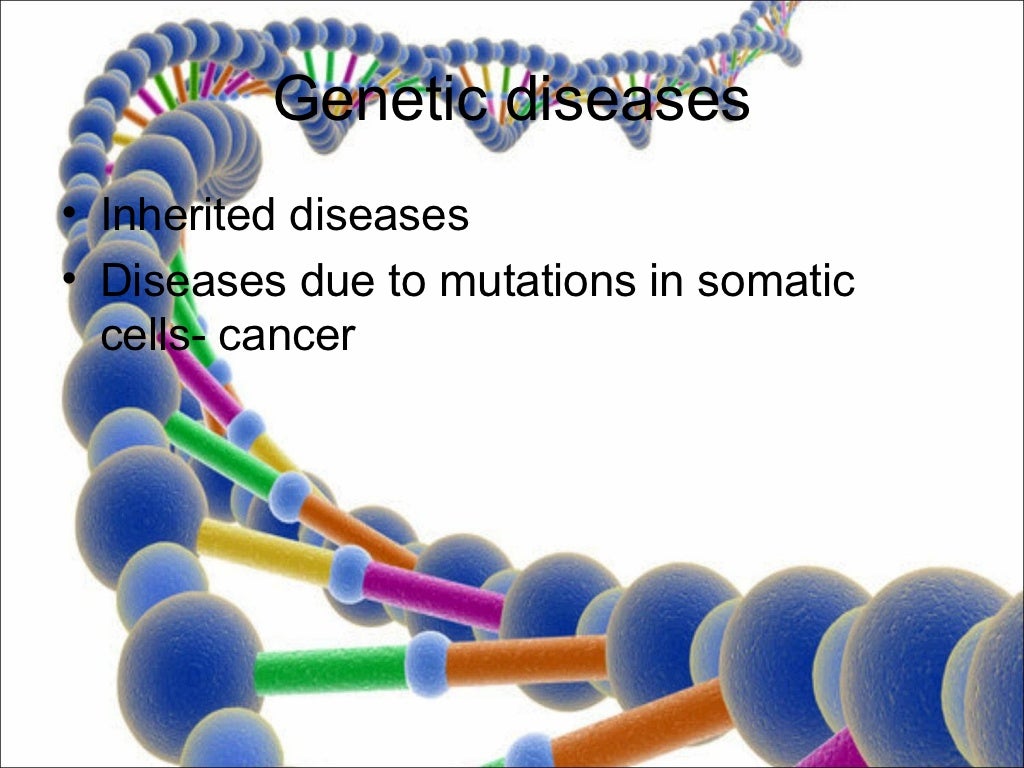 Genetic diseases

• Inherited diseases
• Diseases due to mutations in somatic cells- cancer